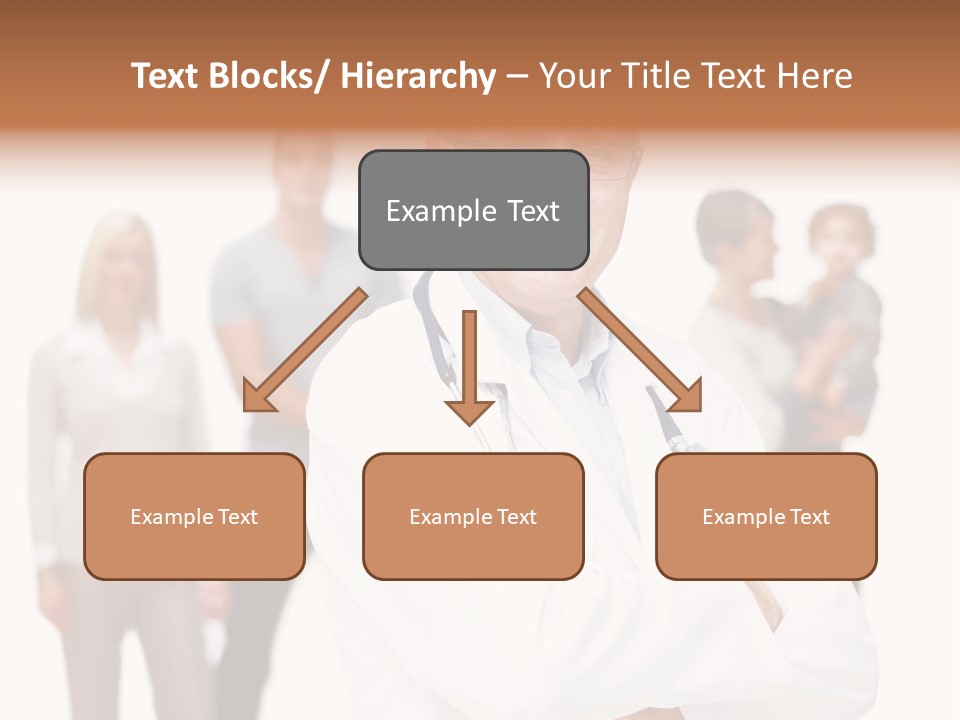 Text Blocks/ Hierarchy – Your Title Text Here

Example Text

Example Text

Example Text

Example Text